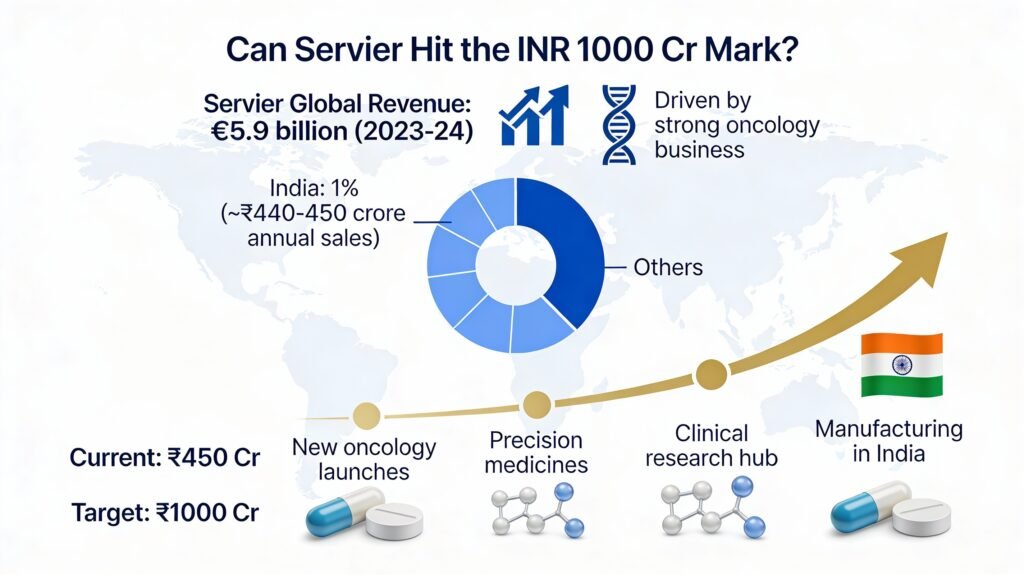 Can Servier Hit the INR 1000 Cr Mark?

Servier Global Revenue: €5.9 billion (2023-24)

Driven by strong oncology business

India: 1% (~₹440-450 crore annual sales)

Others

Current: ₹450 Cr

Target: ₹1000 Cr

New oncology launches

Precision medicines

Clinical research hub

Manufacturing in India